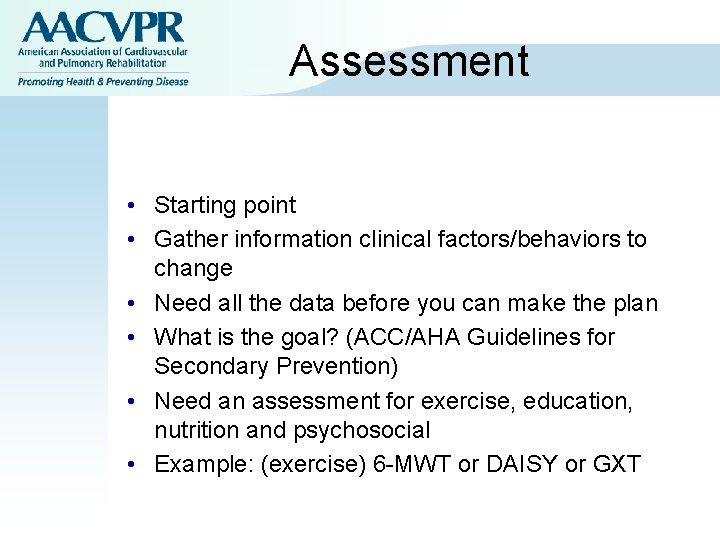 AACVPR
American Association of Cardiovascular and Pulmonary Rehabilitation
Promoting Health & Preventing Disease

Assessment

• Starting point
• Gather information clinical factors/behaviors to change
• Need all the data before you can make the plan
• What is the goal? (ACC/AHA Guidelines for Secondary Prevention)
• Need an assessment for exercise, education, nutrition and psychosocial
• Example: (exercise) 6-MWT or DAISY or GXT